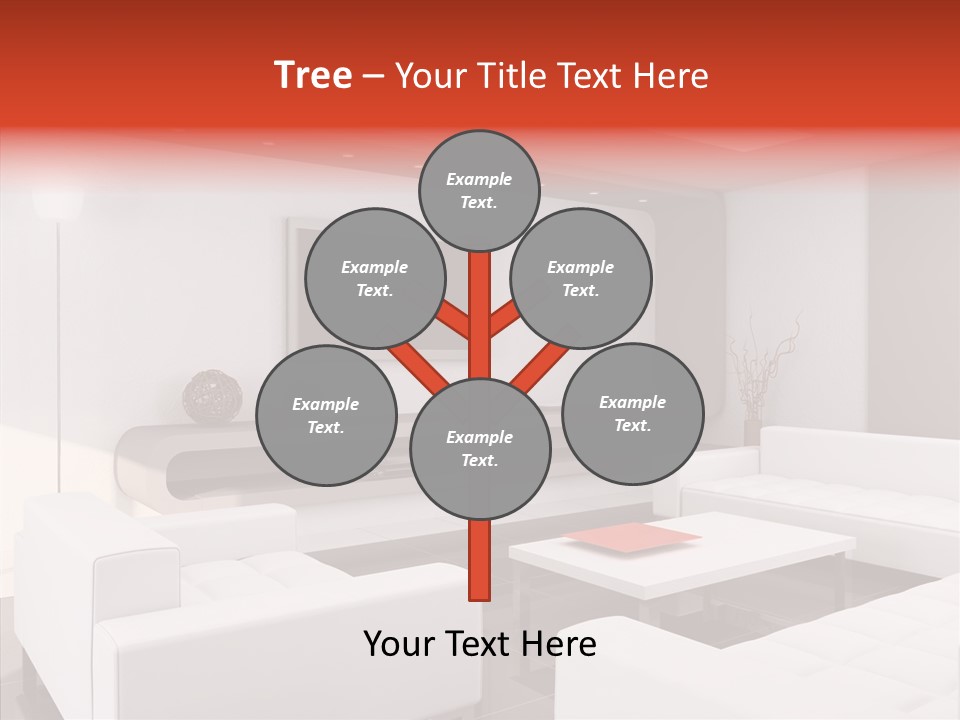 Tree – Your Title Text Here

Example Text.

Example Text.

Example Text.

Example Text.

Example Text.

Example Text.

Your Text Here